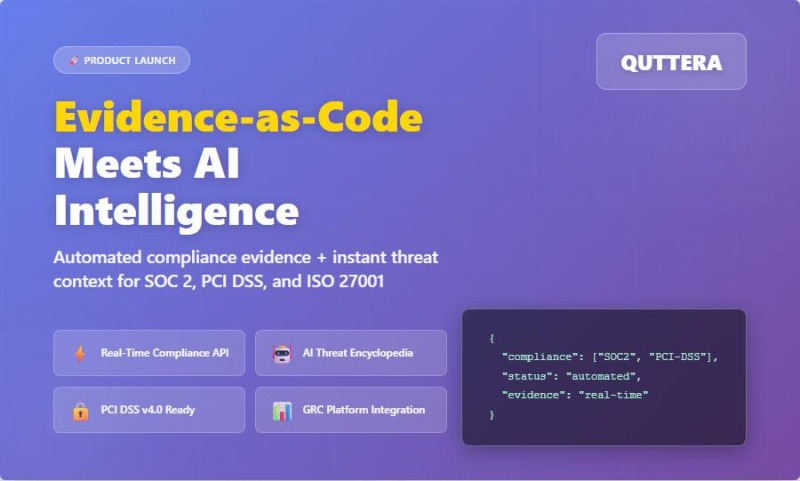 PRODUCT LAUNCH

QUTTERA

Evidence-as-Code Meets AI Intelligence

Automated compliance evidence + instant threat context for SOC 2, PCI DSS, and ISO 27001

Real-Time Compliance API

AI Threat Encyclopedia

PCI DSS v4.0 Ready

GRC Platform Integration

{
"compliance": ["SOC2", "PCI-DSS"],
"status": "automated",
"evidence": "real-time"
}